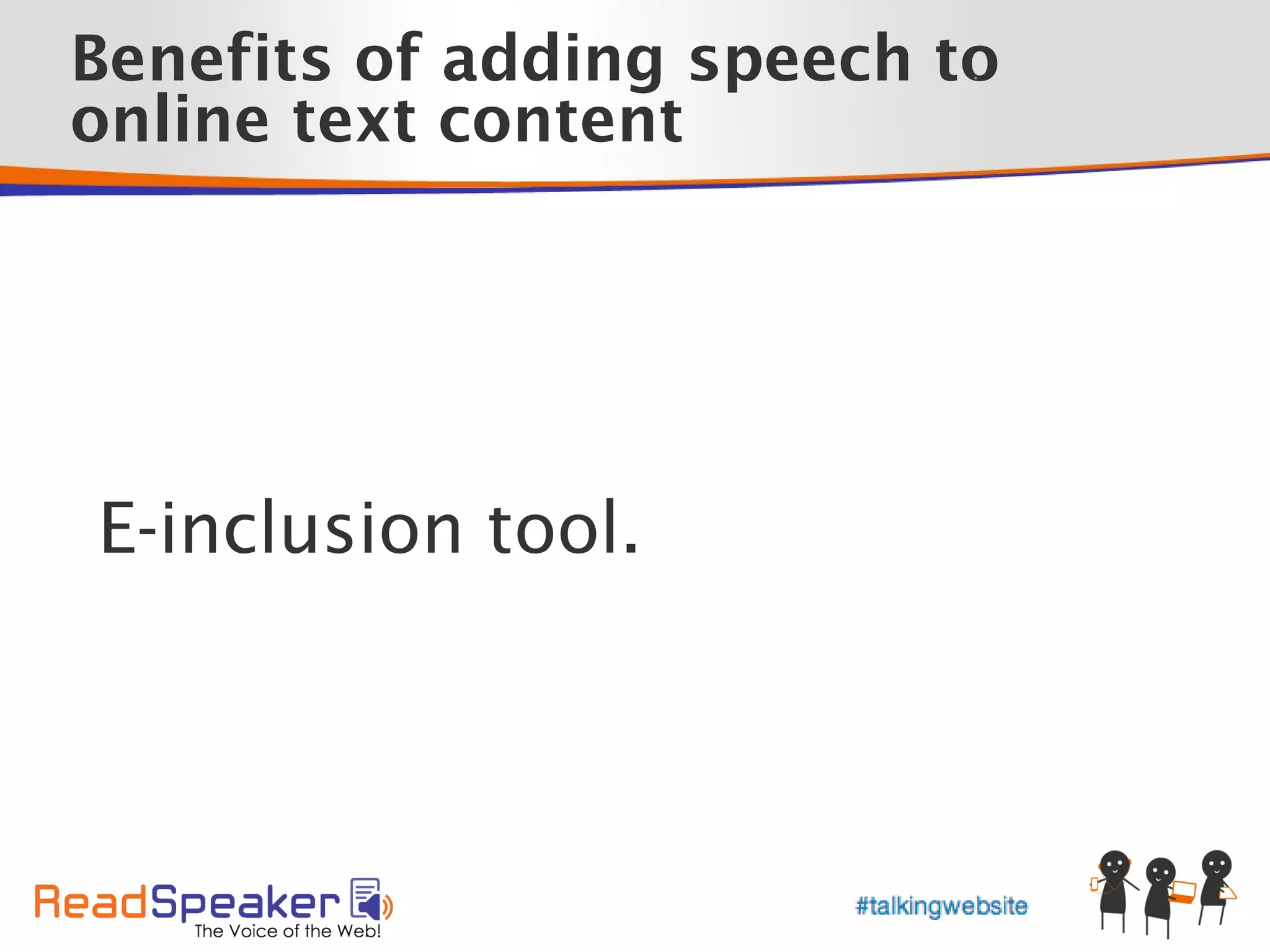 Benefits of adding speech to online text content

E-inclusion tool.

ReadSpeaker
The Voice of the Web!

#talkingwebsite